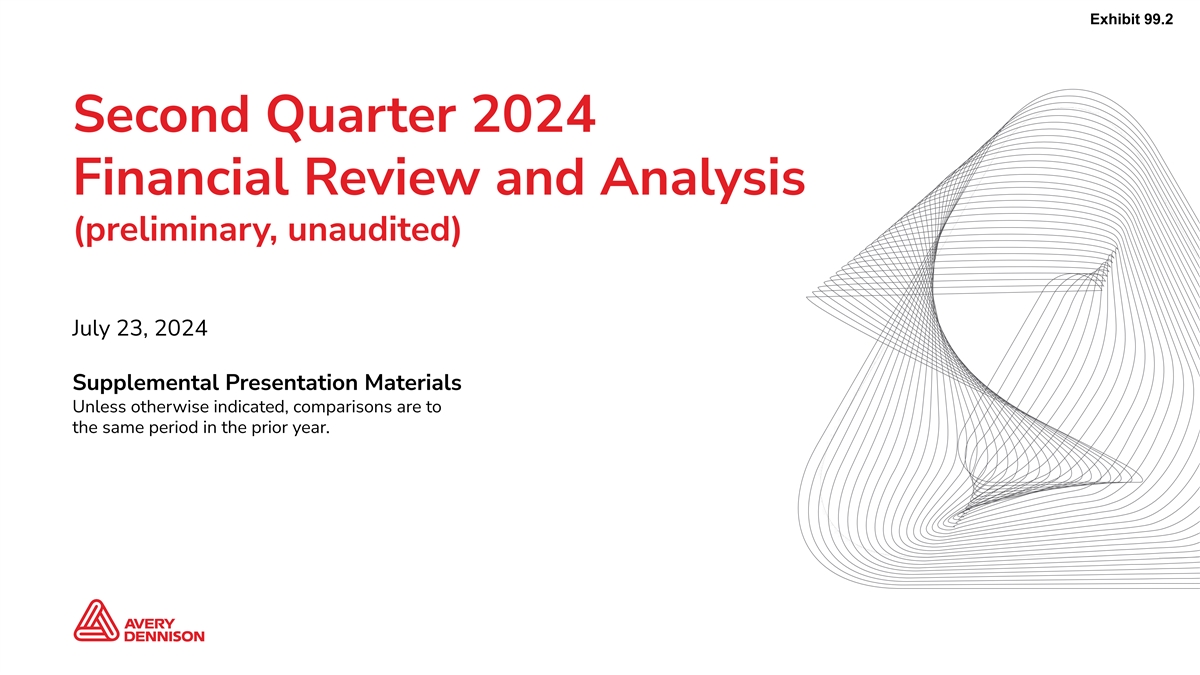 Exhibit 99.2

Second Quarter 2024
Financial Review and Analysis
(preliminary, unaudited)

July 23, 2024

Supplemental Presentation Materials
Unless otherwise indicated, comparisons are to the same period in the prior year.

AVERY DENNISON